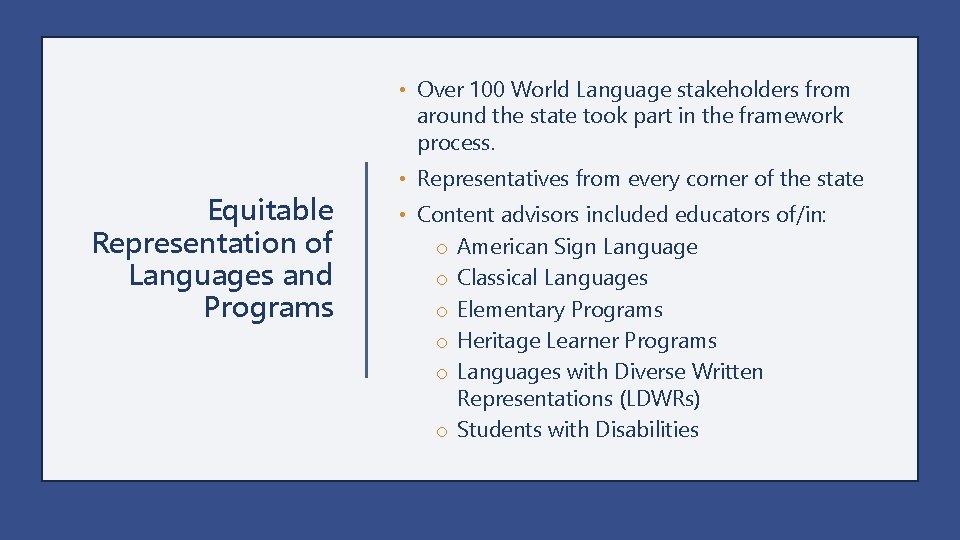 Equitable Representation of Languages and Programs

• Over 100 World Language stakeholders from around the state took part in the framework process.
• Representatives from every corner of the state
• Content advisors included educators of/in:
o American Sign Language
o Classical Languages
o Elementary Programs
o Heritage Learner Programs
o Languages with Diverse Written Representations (LDWRs)
o Students with Disabilities